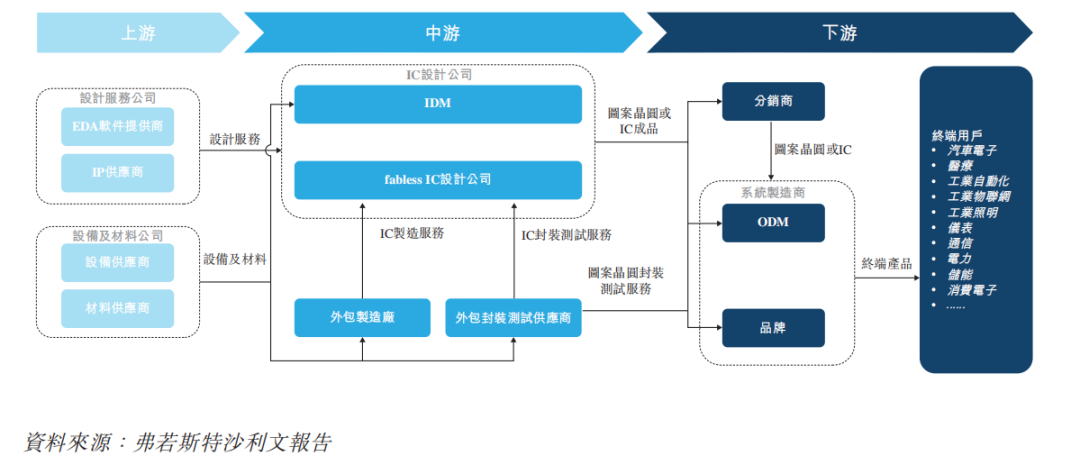 上游

中游

下游

設計服務公司

EDA軟件提供商

IP供應商

設計服務

設備及材料公司

設備供應商

材料供應商

設備及材料

IC設計公司

IDM

fabless IC設計公司

IC製造服務

IC封裝測試服務

外包製造廠

外包封裝測試供應商

圖案晶圓或IC成品

圖案晶圓封裝測試服務

分銷商

圖案晶圓或IC

系統製造商

ODM

品牌

終端產品

終端用戶
• 汽車電子
• 醫療
• 工業自動化
• 工業物聯網
• 工業照明
• 儀表
• 通信
• 電力
• 儲能
• 消費電子
• ……

資料來源：弗若斯特沙利文報告